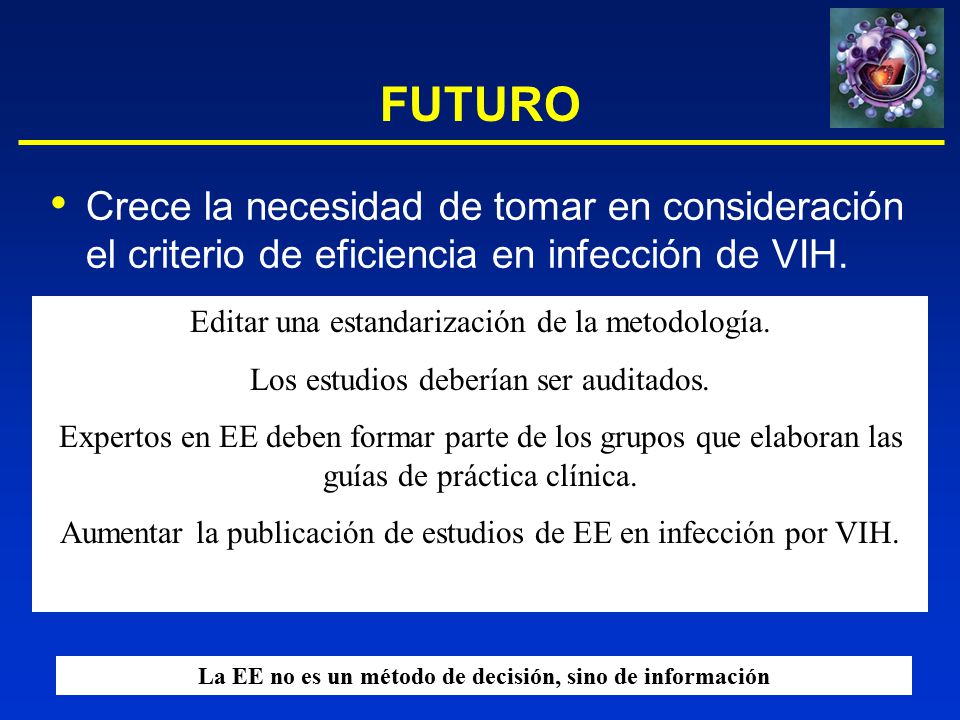 FUTURO

• Crece la necesidad de tomar en consideración el criterio de eficiencia en infección de VIH.

Editar una estandarización de la metodología.

Los estudios deberían ser auditados.

Expertos en EE deben formar parte de los grupos que elaboran las guías de práctica clínica.

Aumentar la publicación de estudios de EE en infección por VIH.

La EE no es un método de decisión, sino de información